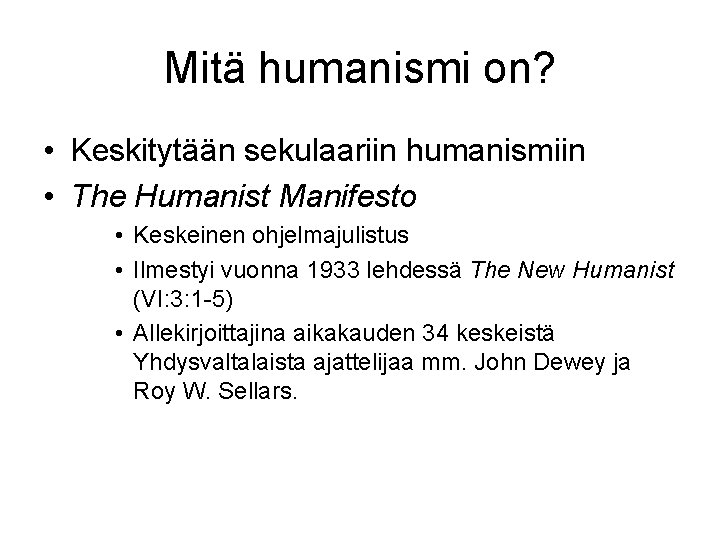 Mitä humanismi on?

• Keskitytään sekulaariin humanismiin
• The Humanist Manifesto
  • Keskeinen ohjelmajulistus
  • Ilmestyi vuonna 1933 lehdessä The New Humanist (VI:3:1-5)
  • Allekirjoittajina aikakauden 34 keskeistä Yhdysvaltalaista ajattelijaa mm. John Dewey ja Roy W. Sellars.